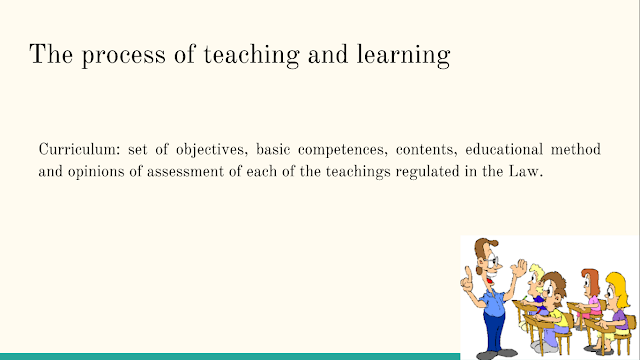 The process of teaching and learning

Curriculum: set of objectives, basic competences, contents, educational method and opinions of assessment of each of the teachings regulated in the Law.